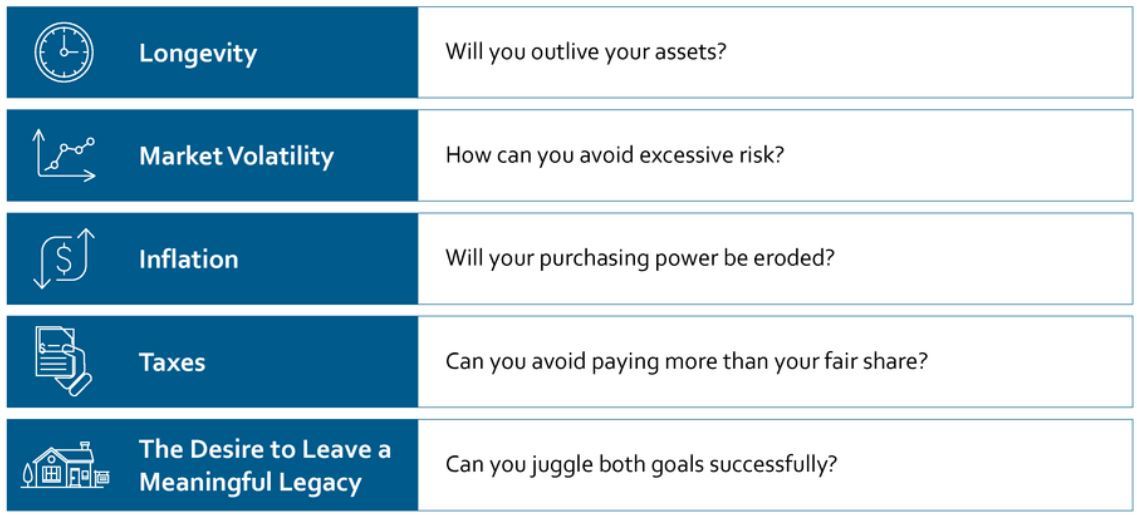 | Longevity | Will you outlive your assets? |
|---|---|
| Market Volatility | How can you avoid excessive risk? |
| Inflation | Will your purchasing power be eroded? |
| Taxes | Can you avoid paying more than your fair share? |
| The Desire to Leave a Meaningful Legacy | Can you juggle both goals successfully? |